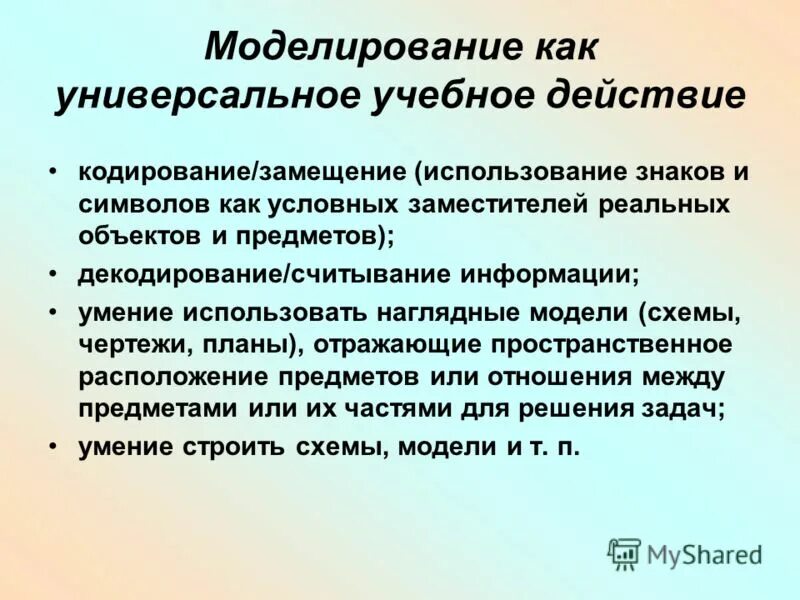 Моделирование как универсальное учебное действие

• кодирование/замещение (использование знаков и символов как условных заместителей реальных объектов и предметов);
• декодирование/считывание информации;
• умение использовать наглядные модели (схемы, чертежи, планы), отражающие пространственное расположение предметов или отношения между предметами или их частями для решения задач;
• умение строить схемы, модели и т. п.

MyShared